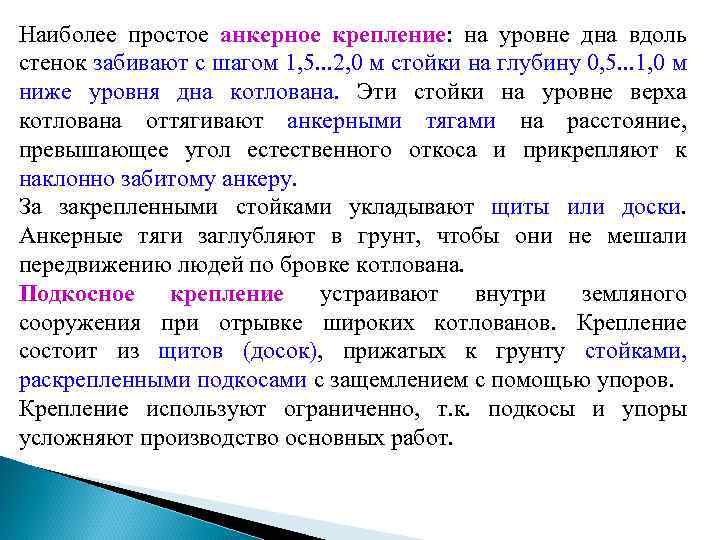 Наиболее простое анкерное крепление: на уровне дна вдоль стенок забивают с шагом 1,5...2,0 м стойки на глубину 0,5...1,0 м ниже уровня дна котлована. Эти стойки на уровне верха котлована оттягивают анкерными тягами на расстояние, превышающее угол естественного откоса и прикрепляют к наклонно забитому анкеру.
За закрепленными стойками укладывают щиты или доски. Анкерные тяги заглубляют в грунт, чтобы они не мешали передвижению людей по бровке котлована.
Подкосное крепление устраивают внутри земляного сооружения при отрывке широких котлованов. Крепление состоит из щитов (досок), прижатых к грунту стойками, раскрепленными подкосами с защемлением с помощью упоров.
Крепление используют ограниченно, т.к. подкосы и упоры усложняют производство основных работ.